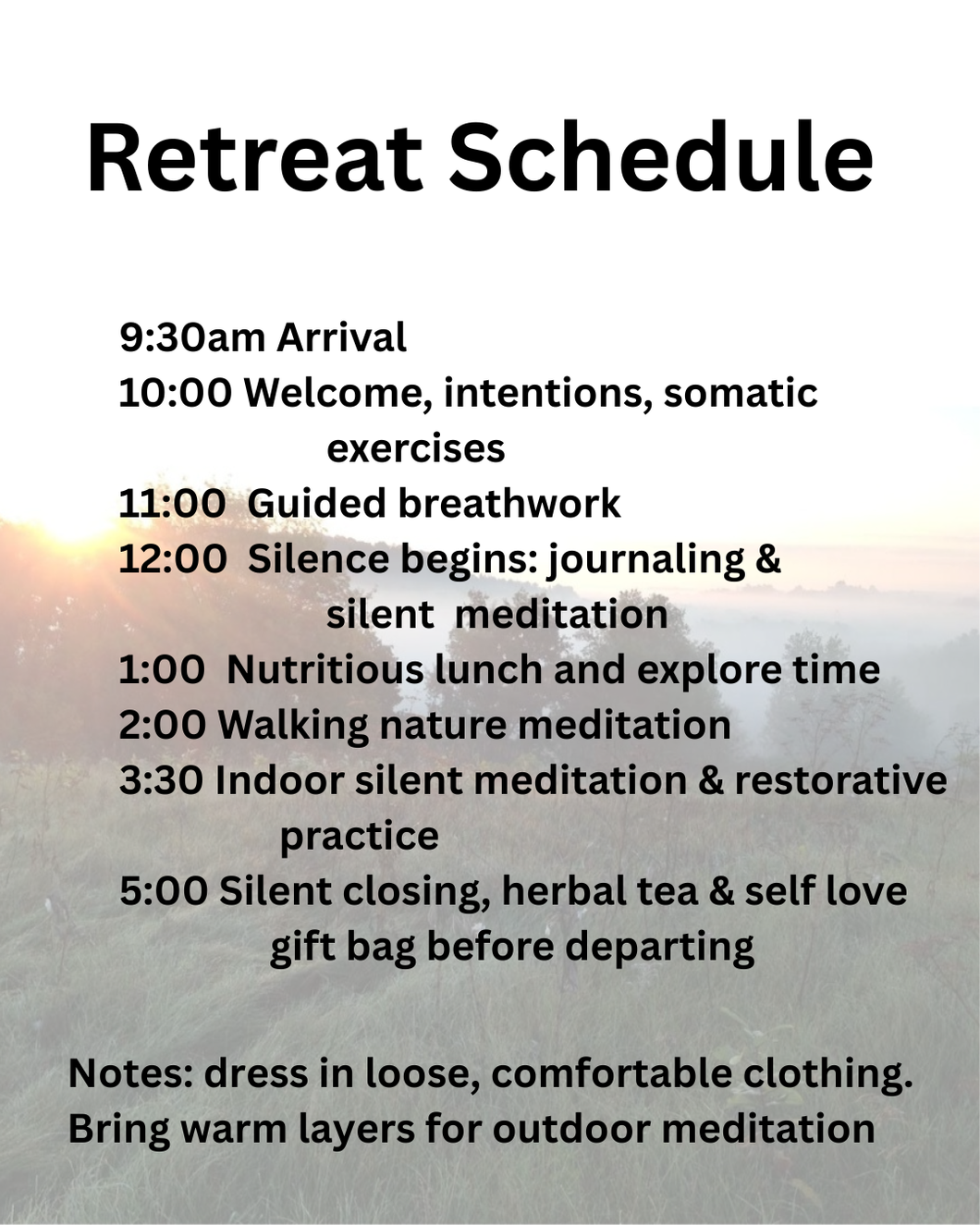 Retreat Schedule

9:30am Arrival
10:00 Welcome, intentions, somatic exercises
11:00 Guided breathwork
12:00 Silence begins: journaling & silent meditation
1:00 Nutritious lunch and explore time
2:00 Walking nature meditation
3:30 Indoor silent meditation & restorative practice
5:00 Silent closing, herbal tea & self love gift bag before departing

Notes: dress in loose, comfortable clothing.
Bring warm layers for outdoor meditation